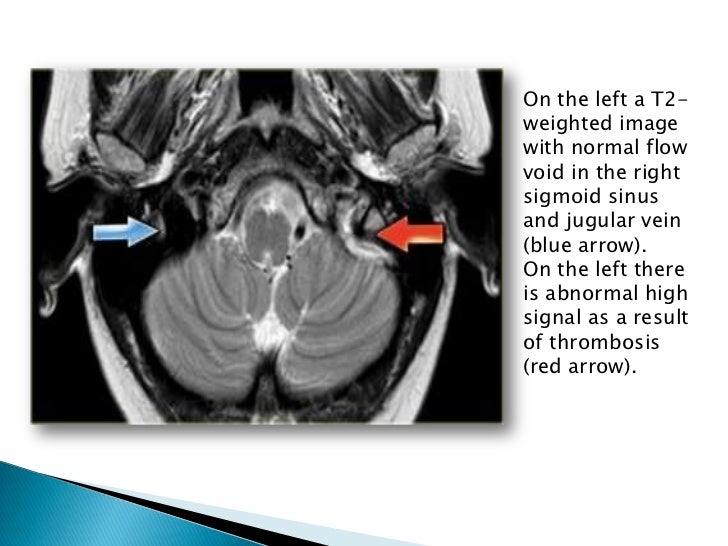 On the left a T2-weighted image with normal flow void in the right sigmoid sinus and jugular vein (blue arrow).
On the left there is abnormal high signal as a result of thrombosis (red arrow).